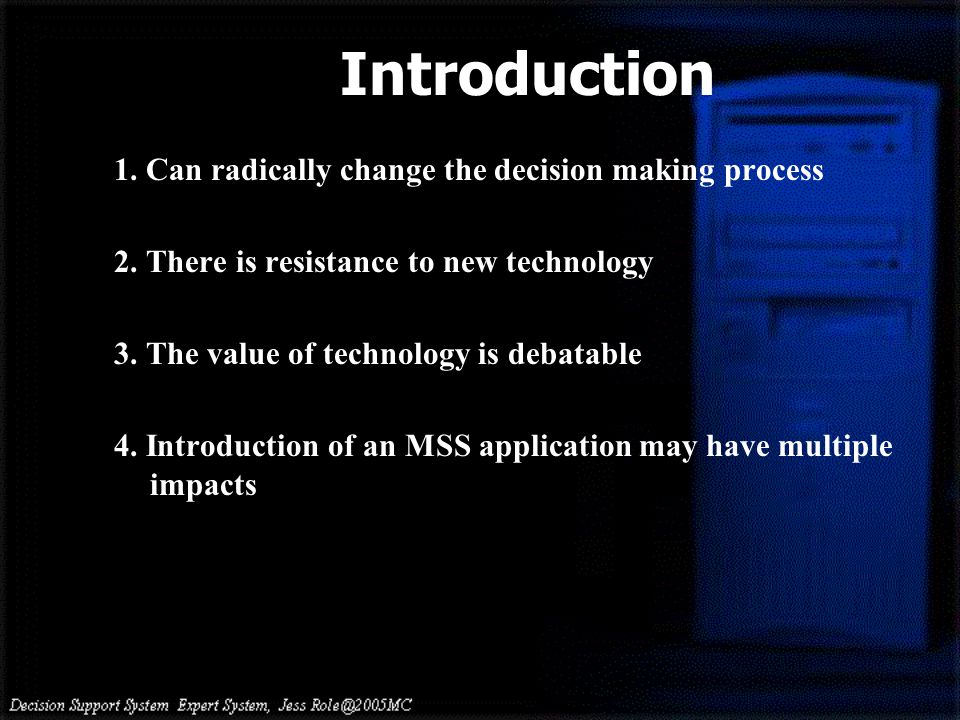 Introduction

1. Can radically change the decision making process

2. There is resistance to new technology

3. The value of technology is debatable

4. Introduction of an MSS application may have multiple impacts

Decision Support System Expert System, Jess Role@2005MC